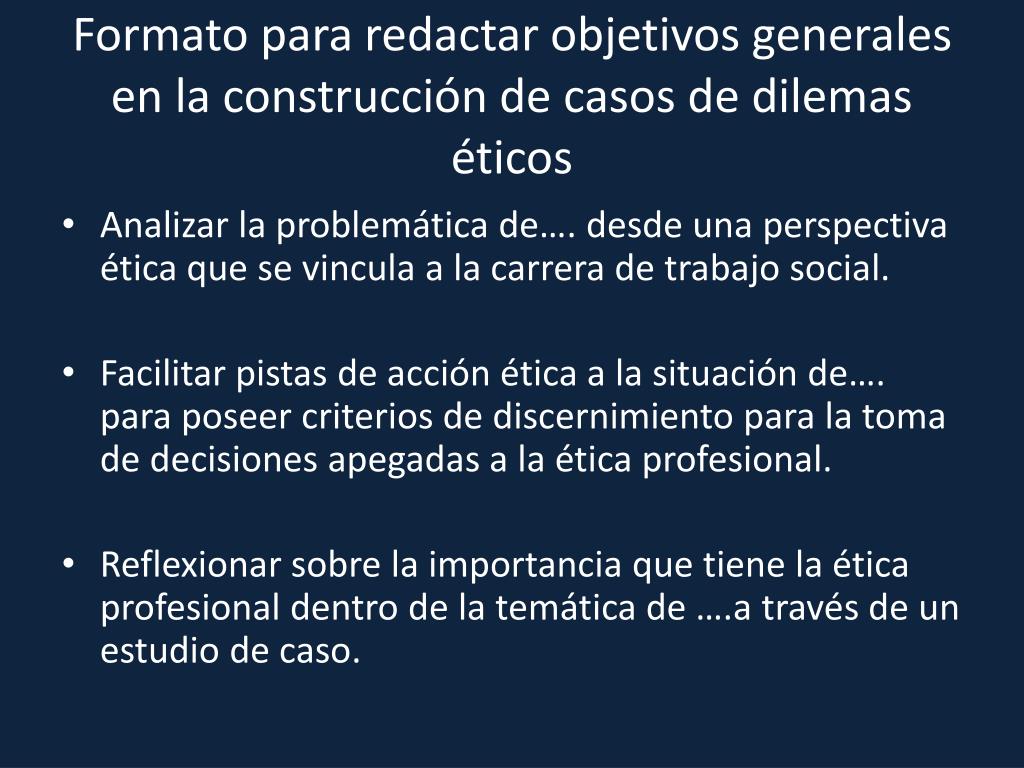 Formato para redactar objetivos generales en la construcción de casos de dilemas éticos

• Analizar la problemática de…. desde una perspectiva ética que se vincula a la carrera de trabajo social.

• Facilitar pistas de acción ética a la situación de…. para poseer criterios de discernimiento para la toma de decisiones apegadas a la ética profesional.

• Reflexionar sobre la importancia que tiene la ética profesional dentro de la temática de ….a través de un estudio de caso.